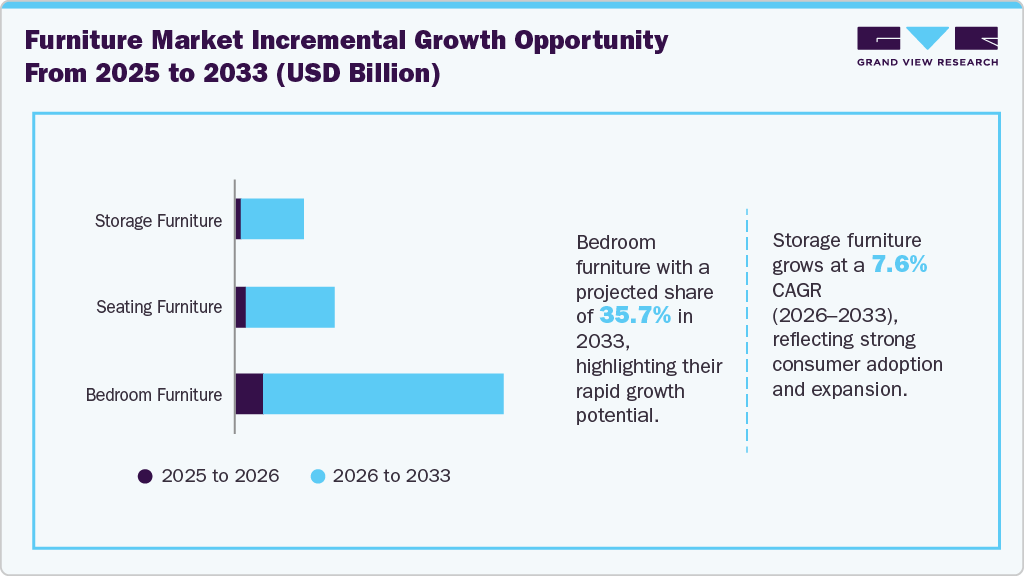 Furniture Market Incremental Growth Opportunity From 2025 to 2033 (USD Billion)

GRAND VIEW RESEARCH

Storage Furniture

Seating Furniture

Bedroom Furniture

2025 to 2026

2026 to 2033

Bedroom furniture with a projected share of 35.7% in 2033, highlighting their rapid growth potential.

Storage furniture grows at a 7.6% CAGR (2026–2033), reflecting strong consumer adoption and expansion.